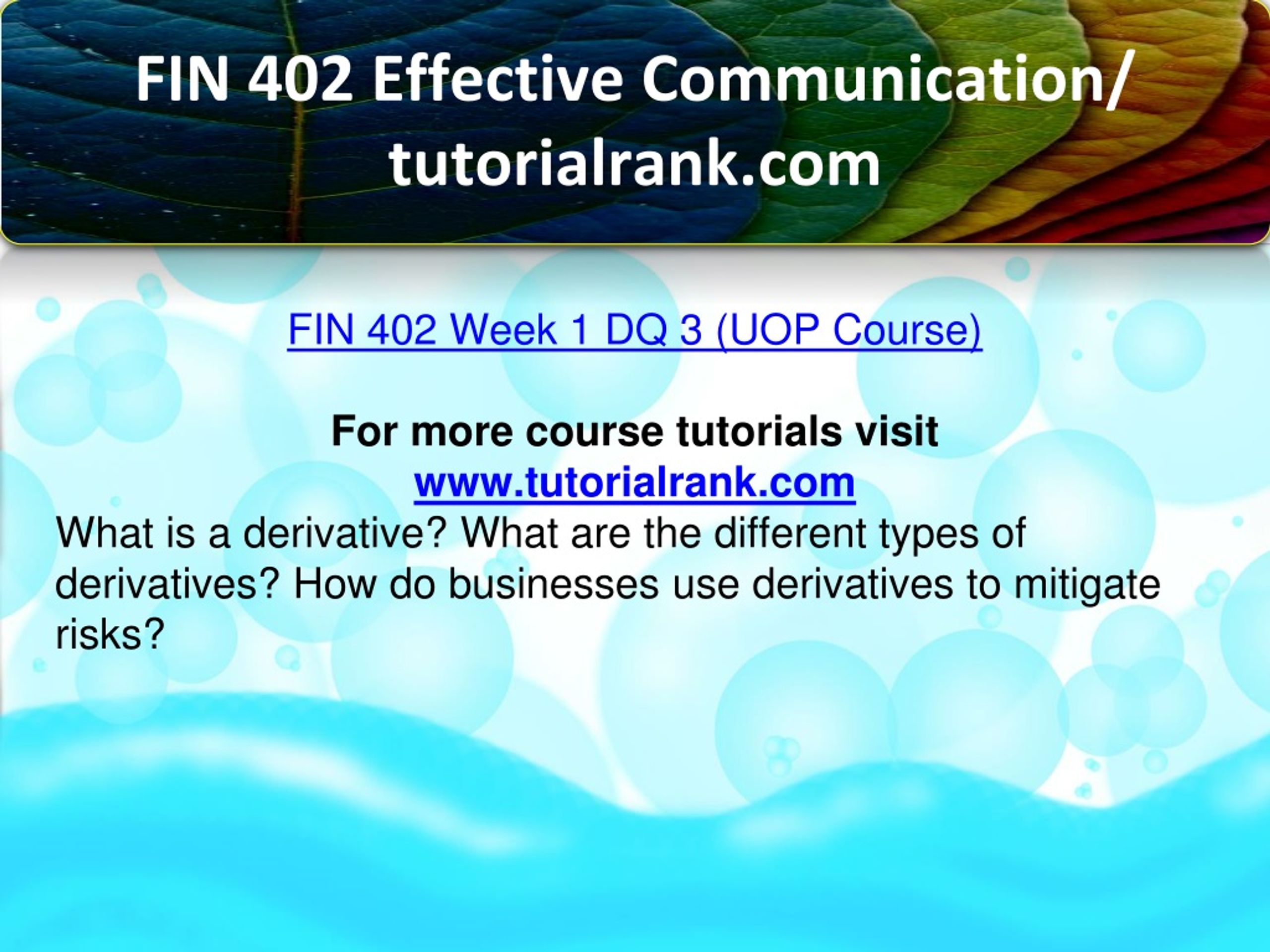 FIN 402 Effective Communication/ tutorialrank.com

FIN 402 Week 1 DQ 3 (UOP Course)

For more course tutorials visit
www.tutorialrank.com

What is a derivative? What are the different types of derivatives? How do businesses use derivatives to mitigate risks?